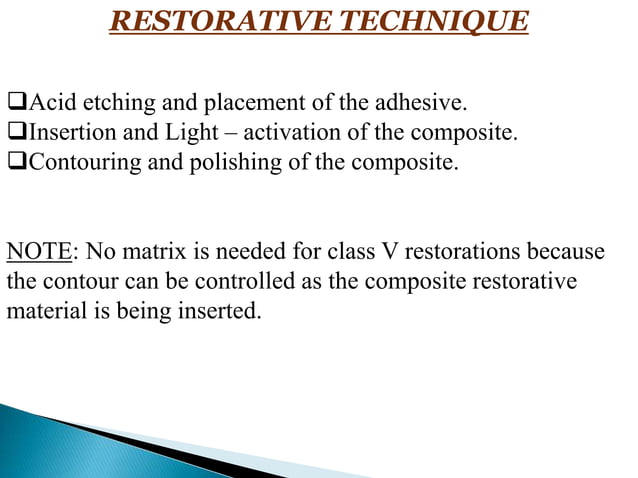 RESTORATIVE TECHNIQUE

❑Acid etching and placement of the adhesive.
❑Insertion and Light – activation of the composite.
❑Contouring and polishing of the composite.

NOTE: No matrix is needed for class V restorations because the contour can be controlled as the composite restorative material is being inserted.